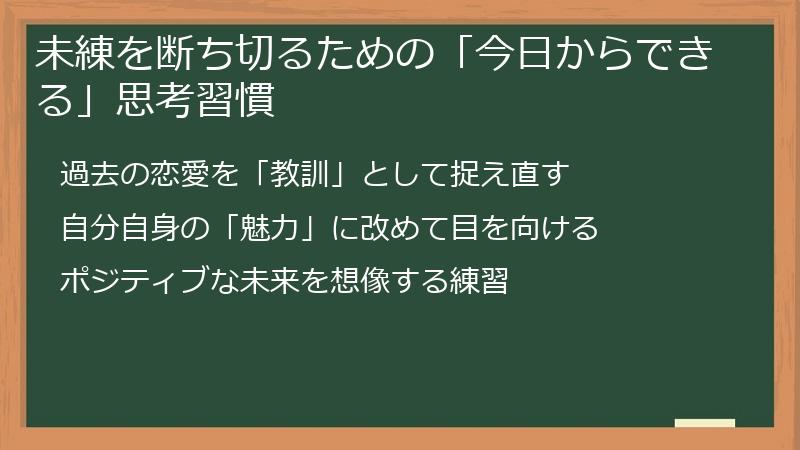 未練を断ち切るための「今日からできる」思考習慣

過去の恋愛を「教訓」として捉え直す

自分自身の「魅力」に改めて目を向ける

ポジティブな未来を想像する練習